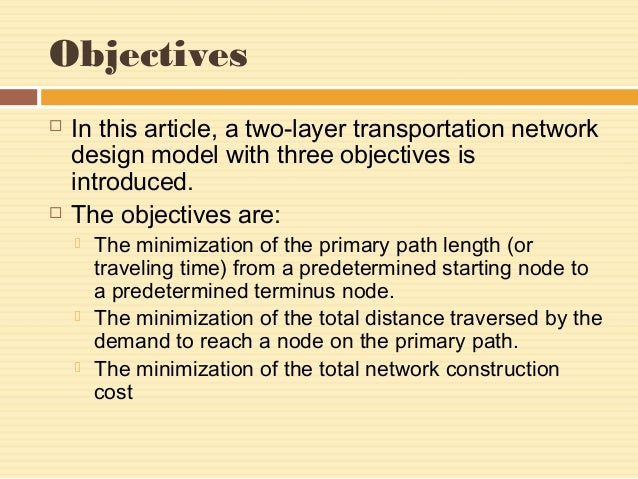 Objectives

In this article, a two-layer transportation network design model with three objectives is introduced.

The objectives are:

The minimization of the primary path length (or traveling time) from a predetermined starting node to a predetermined terminus node.

The minimization of the total distance traversed by the demand to reach a node on the primary path.

The minimization of the total network construction cost